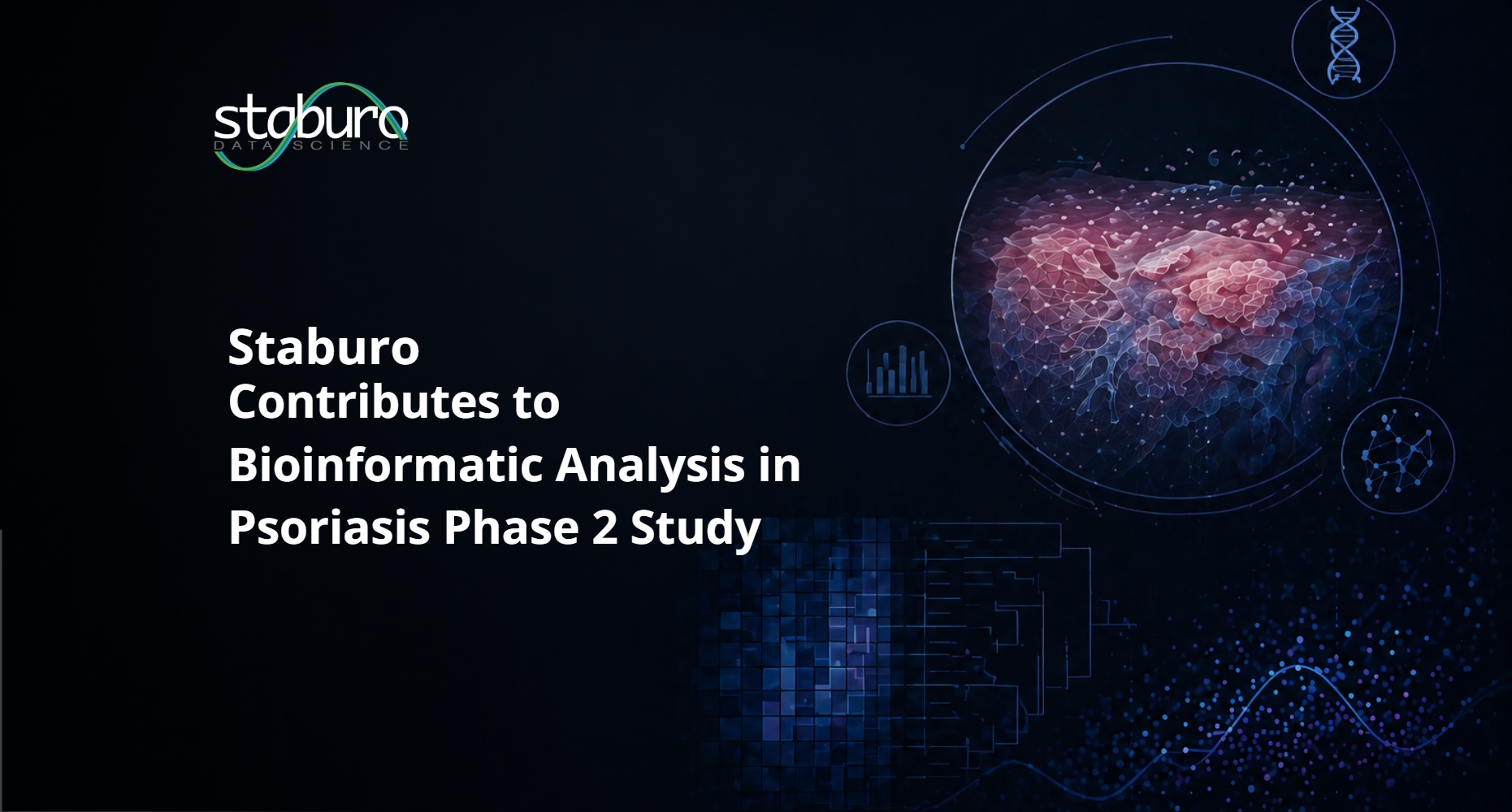 staburo
DATA SCIENCE

Staburo
Contributes to
Bioinformatic Analysis in
Psoriasis Phase 2 Study